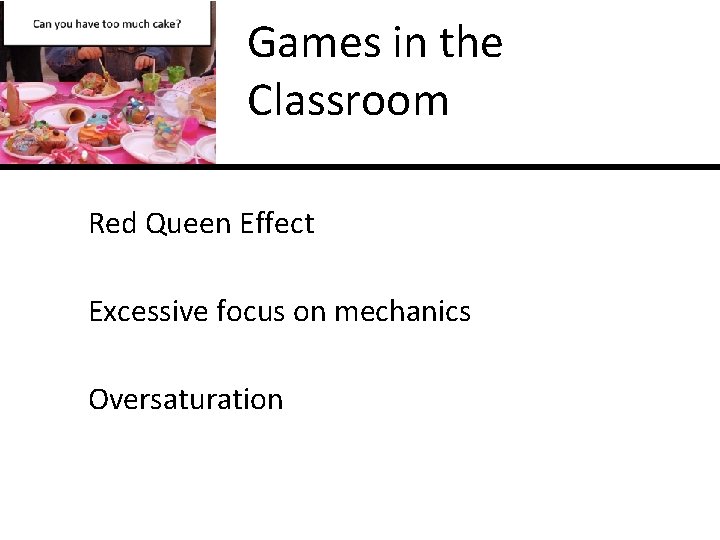 Can you have too much cake?

Games in the Classroom

Red Queen Effect

Excessive focus on mechanics

Oversaturation